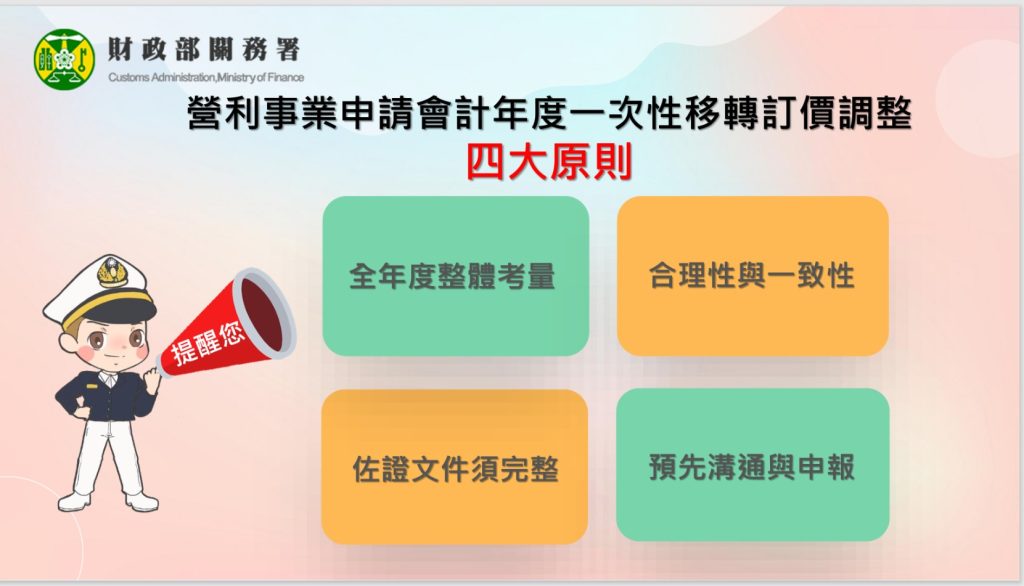 財政部關務署
Customs Administration,Ministry of Finance

營利事業申請會計年度一次性移轉訂價調整
四大原則

提醒您

全年度整體考量

合理性與一致性

佐證文件須完整

預先溝通與申報